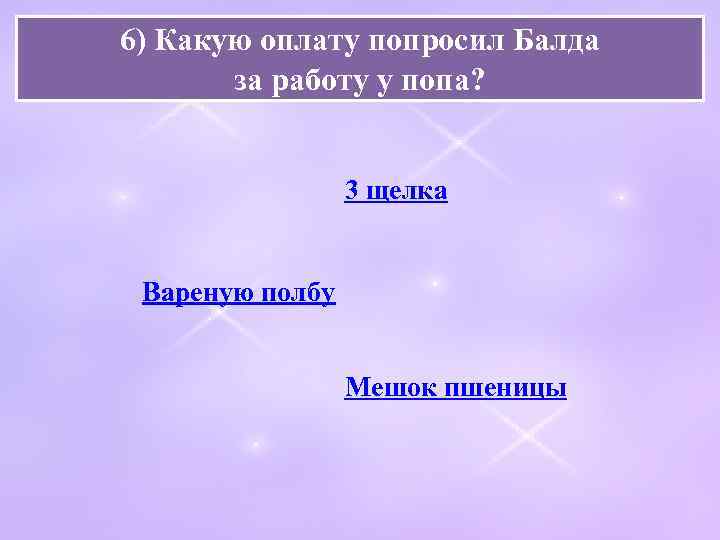 6) Какую оплату попросил Балда за работу у попа?

3 щелка

Вареную полбу

Мешок пшеницы